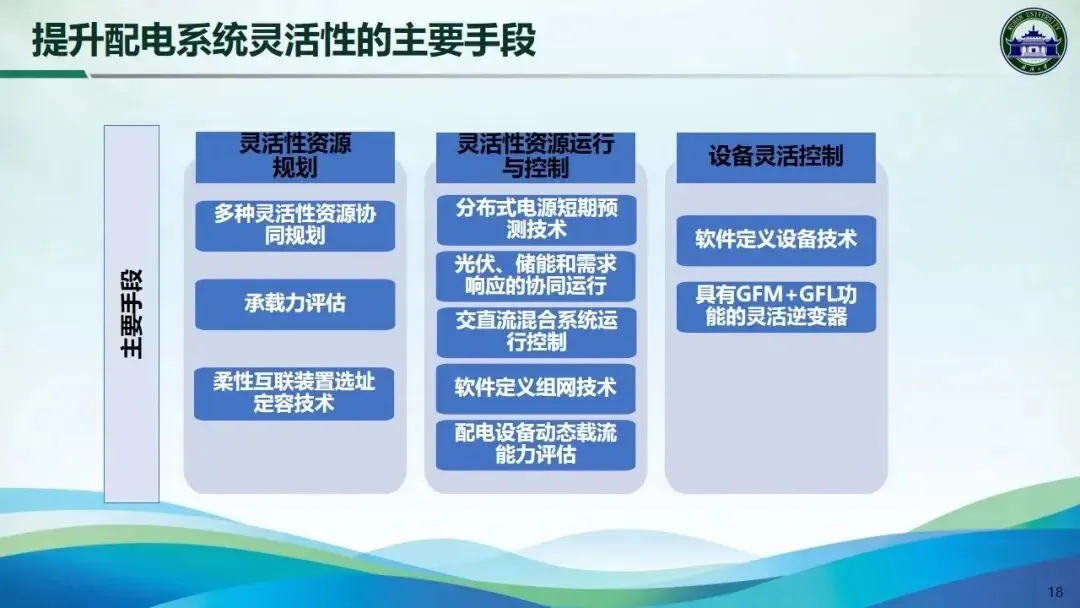 提升配电系统灵活性的主要手段

WUHAN UNIVERSITY

主要手段

灵活性资源规划

多种灵活性资源协同规划

承载力评估

柔性互联装置选址定容技术

灵活性资源运行与控制

分布式电源短期预测技术

光伏、储能和需求响应的协同运行

交直流混合系统运行控制

软件定义组网技术

配电设备动态载流能力评估

设备灵活控制

软件定义设备技术

具有GFM+GFL功能的灵活逆变器

18